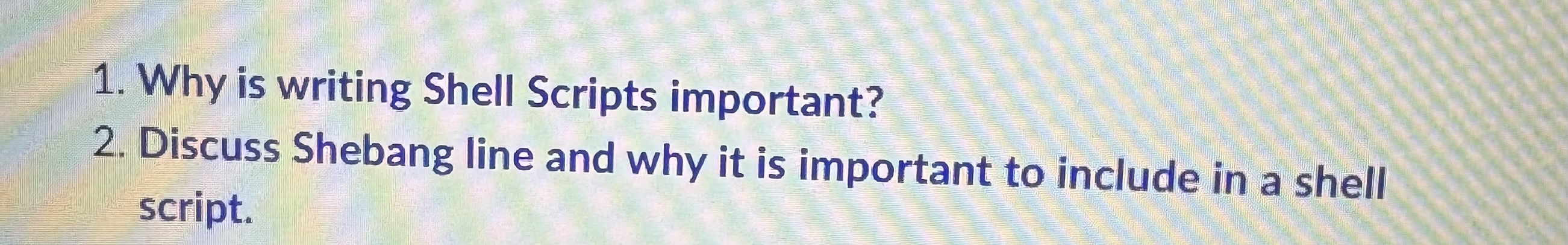 1. Why is writing Shell Scripts important?
2. Discuss Shebang line and why it is important to include in a shell script.